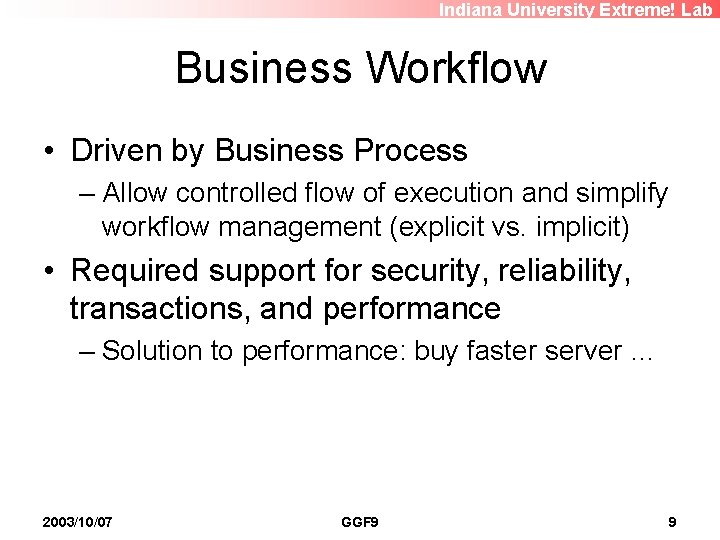 Indiana University Extreme! Lab

Business Workflow

• Driven by Business Process
– Allow controlled flow of execution and simplify workflow management (explicit vs. implicit)

• Required support for security, reliability, transactions, and performance
– Solution to performance: buy faster server ...

2003/10/07

GGF9

9